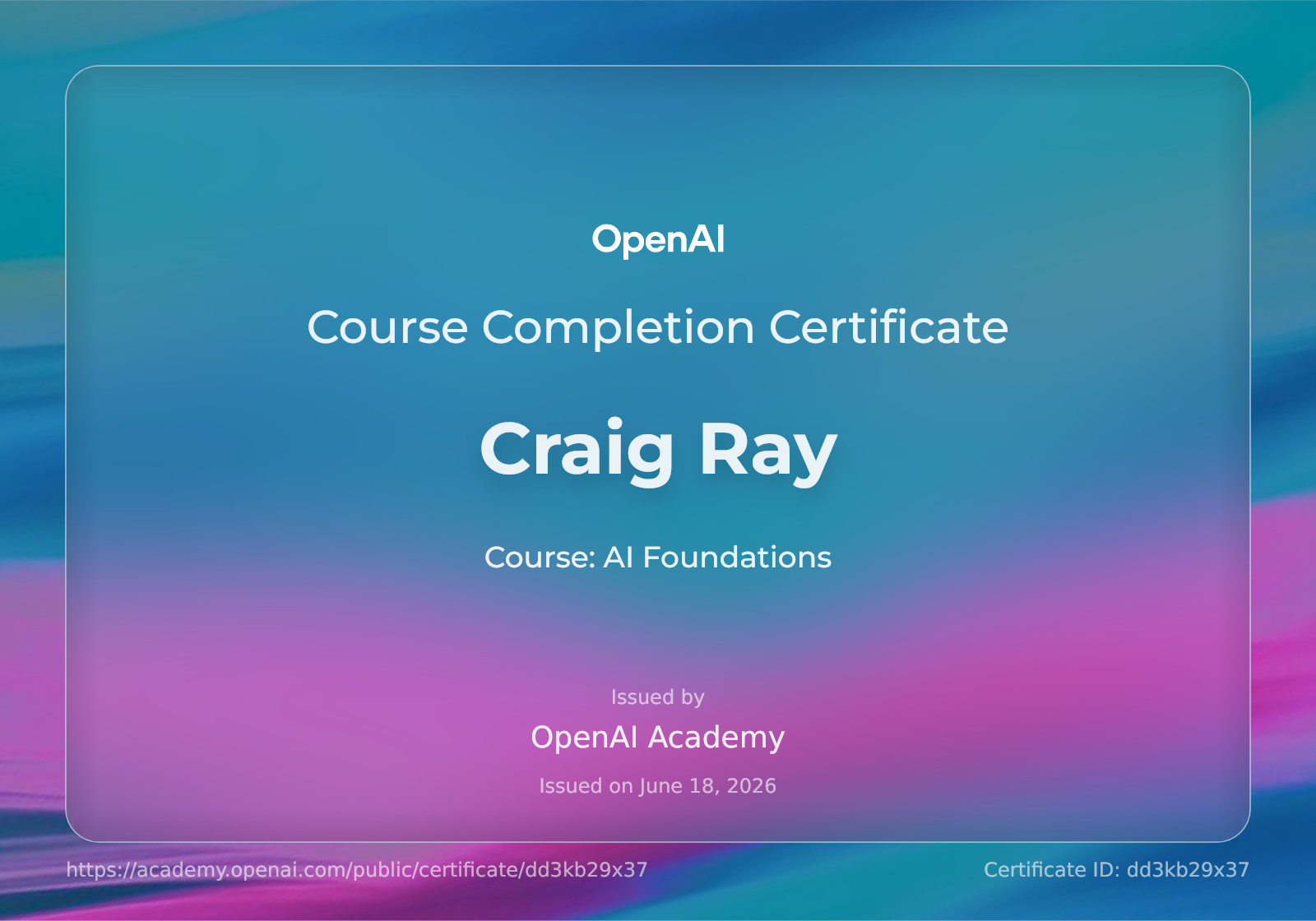 OpenAI

Course Completion Certificate

Craig Ray

Course: AI Foundations

Issued by

OpenAI Academy

Issued on June 18, 2026

https://academy.openai.com/public/certificate/dd3kb29x37

Certificate ID: dd3kb29x37